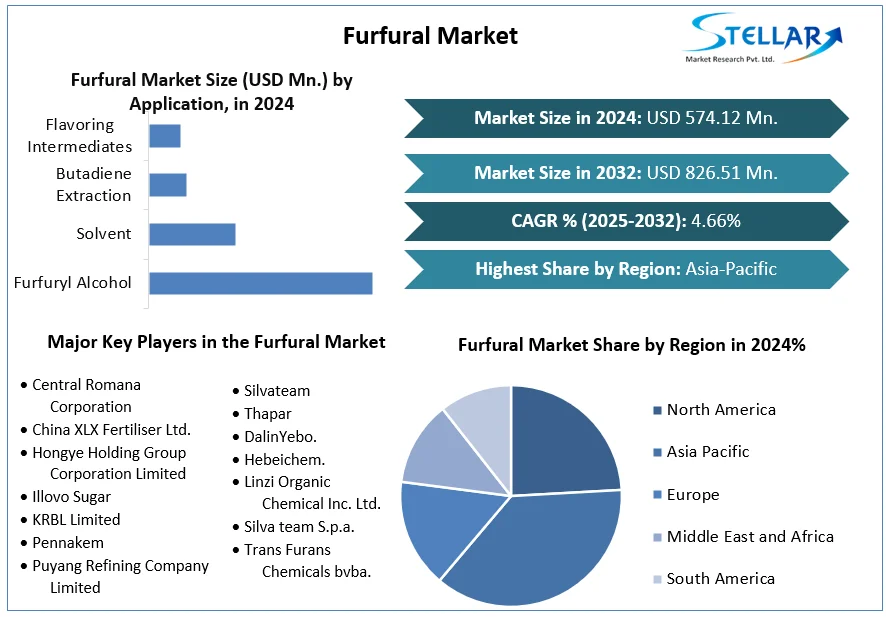 Furfural Market

STELLAR
Market Research Pvt. Ltd.

Furfural Market Size (USD Mn.) by Application, in 2024

Flavoring Intermediates
Butadiene Extraction
Solvent
Furfuryl Alcohol

Market Size in 2024: USD 574.12 Mn.

Market Size in 2032: USD 826.51 Mn.

CAGR % (2025-2032): 4.66%

Highest Share by Region: Asia-Pacific

Major Key Players in the Furfural Market

• Central Romana Corporation
• China XLX Fertiliser Ltd.
• Hongye Holding Group Corporation Limited
• Illovo Sugar
• KRBL Limited
• Pennakem
• Puyang Refining Company Limited

• Silvateam
• Thapar
• DalinYebo.
• Hebeichem.
• Linzi Organic Chemical Inc. Ltd.
• Silva team S.p.a.
• Trans Furans Chemicals bvba.

Furfural Market Share by Region in 2024%

North America
Asia Pacific
Europe
Middle East and Africa
South America